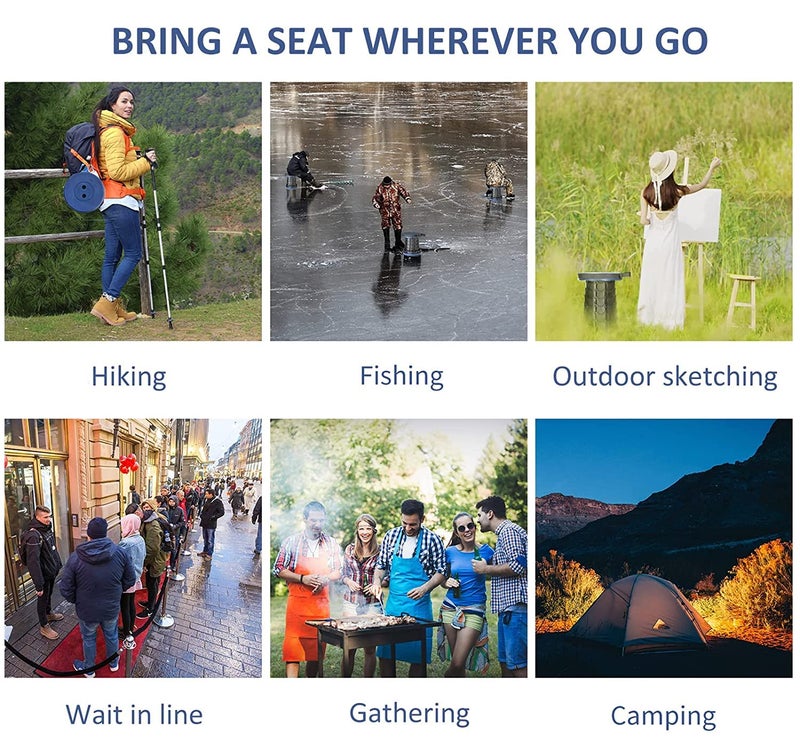 BRING A SEAT WHEREVER YOU GO

Hiking

Fishing

Outdoor sketching

Wait in line

Gathering

Camping